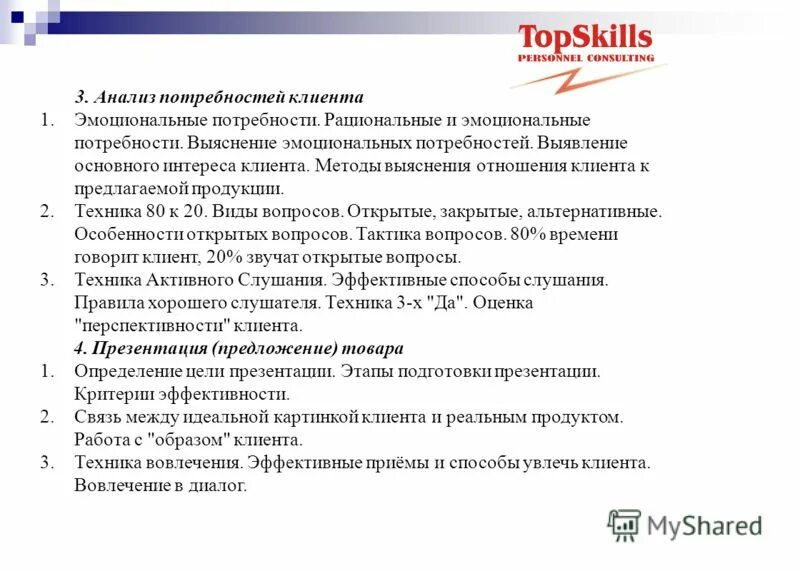 TopSkills
PERSONNEL CONSULTING

3. Анализ потребностей клиента

1. Эмоциональные потребности. Рациональные и эмоциональные потребности. Выяснение эмоциональных потребностей. Выявление основного интереса клиента. Методы выяснения отношения клиента к предлагаемой продукции.
2. Техника 80 к 20. Виды вопросов. Открытые, закрытые, альтернативные. Особенности открытых вопросов. Тактика вопросов. 80% времени говорит клиент, 20% звучат открытые вопросы.
3. Техника Активного Слушания. Эффективные способы слушания. Правила хорошего слушателя. Техника 3-х "Да". Оценка "перспективности" клиента.

4. Презентация (предложение) товара

1. Определение цели презентации. Этапы подготовки презентации. Критерии эффективности.
2. Связь между идеальной картинкой клиента и реальным продуктом. Работа с "образом" клиента.
3. Техника вовлечения. Эффективные приёмы и способы увлечь клиента. Вовлечение в диалог.

MyShared